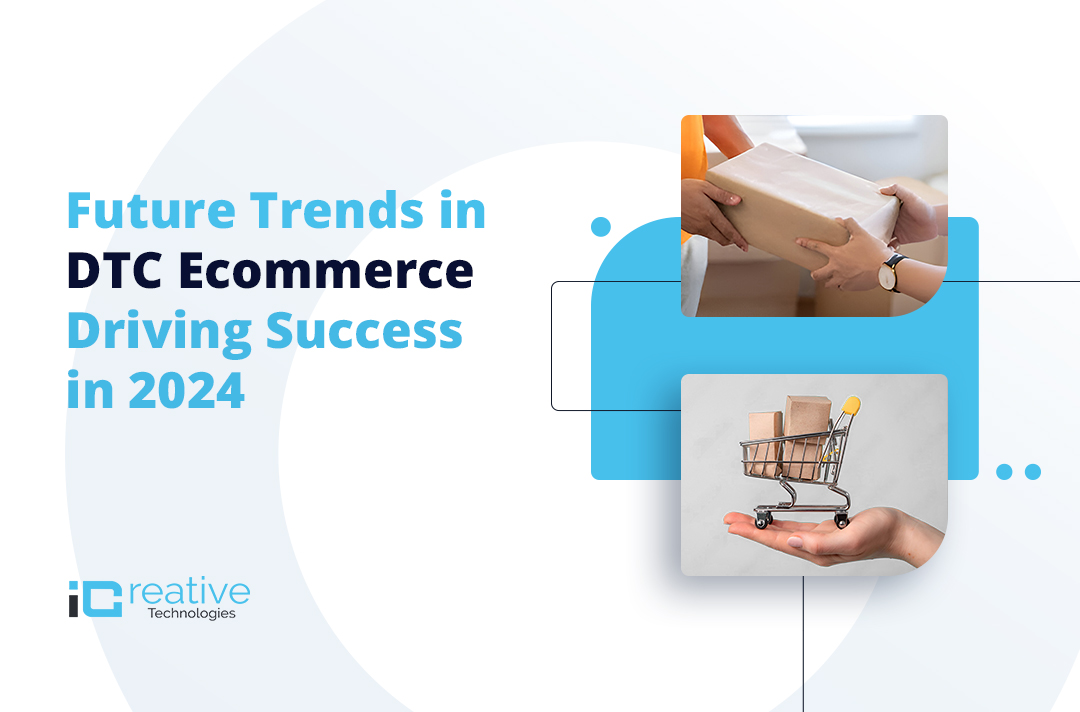 Future Trends in DTC Ecommerce Driving Success in 2024

iCreative Technologies